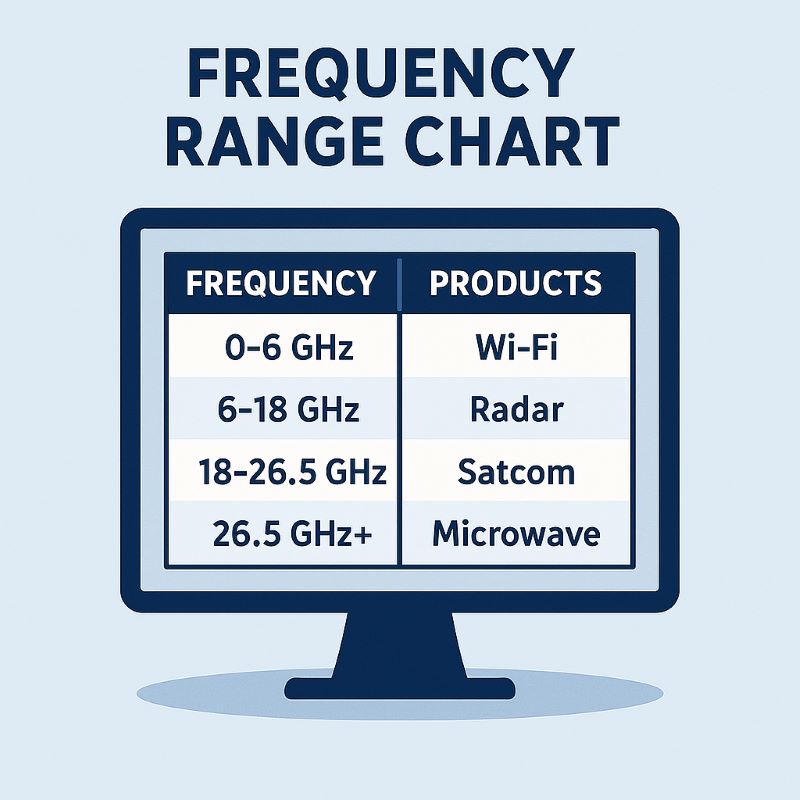 FREQUENCY RANGE CHART

| FREQUENCY | PRODUCTS |
|---|---|
| 0–6 GHz | Wi-Fi |
| 6–18 GHz | Radar |
| 18–26.5 GHz | Satcom |
| 26.5 GHz+ | Microwave |